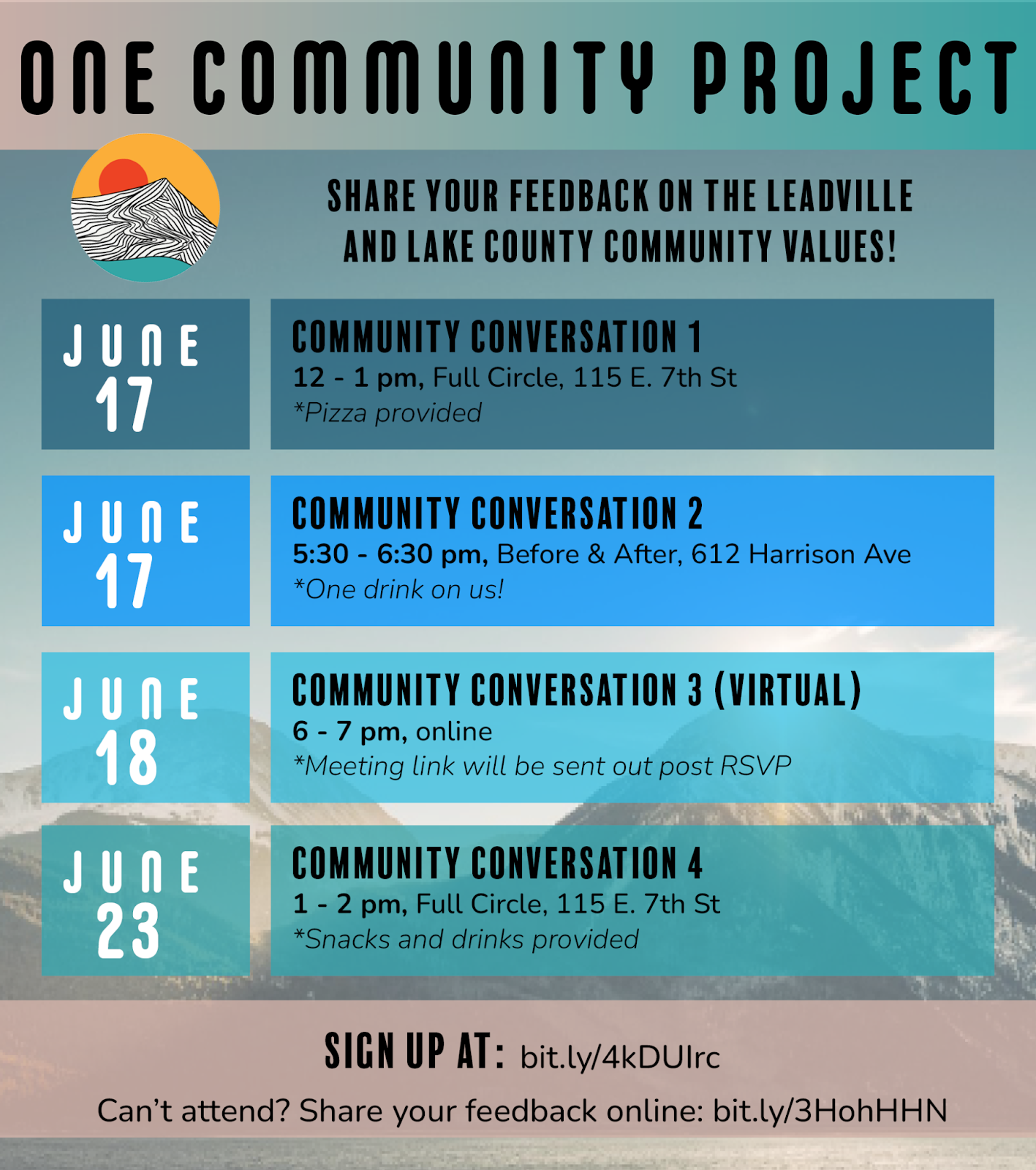 ONE COMMUNITY PROJECT

SHARE YOUR FEEDBACK ON THE LEADVILLE AND LAKE COUNTY COMMUNITY VALUES!

JUNE 17

COMMUNITY CONVERSATION 1
12 - 1 pm, Full Circle, 115 E. 7th St
*Pizza provided

JUNE 17

COMMUNITY CONVERSATION 2
5:30 - 6:30 pm, Before & After, 612 Harrison Ave
*One drink on us!

JUNE 18

COMMUNITY CONVERSATION 3 (VIRTUAL)
6 - 7 pm, online
*Meeting link will be sent out post RSVP

JUNE 23

COMMUNITY CONVERSATION 4
1 - 2 pm, Full Circle, 115 E. 7th St
*Snacks and drinks provided

SIGN UP AT: bit.ly/4kDUIrc

Can't attend? Share your feedback online: bit.ly/3HohHHN